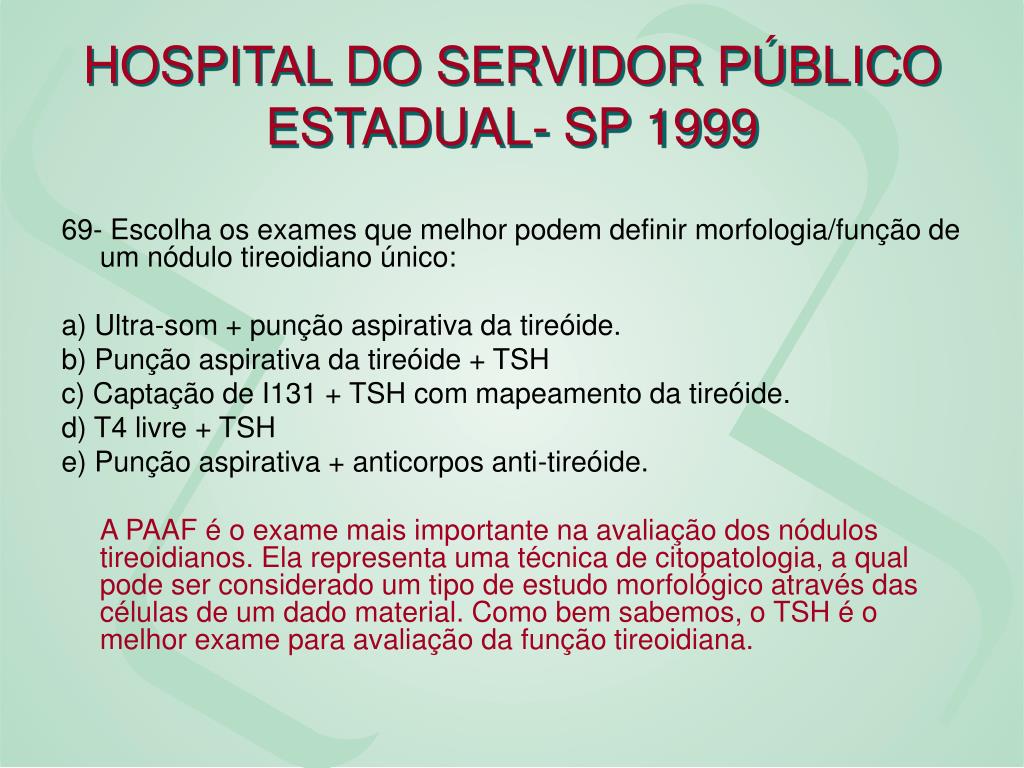 HOSPITAL DO SERVIDOR PÚBLICO ESTADUAL- SP 1999

69- Escolha os exames que melhor podem definir morfologia/função de um nódulo tireoidiano único:

a) Ultra-som + punção aspirativa da tireóide.
b) Punção aspirativa da tireóide + TSH
c) Captação de I131 + TSH com mapeamento da tireóide.
d) T4 livre + TSH
e) Punção aspirativa + anticorpos anti-tireóide.

A PAAF é o exame mais importante na avaliação dos nódulos tireoidianos. Ela representa uma técnica de citopatologia, a qual pode ser considerado um tipo de estudo morfológico através das células de um dado material. Como bem sabemos, o TSH é o melhor exame para avaliação da função tireoidiana.